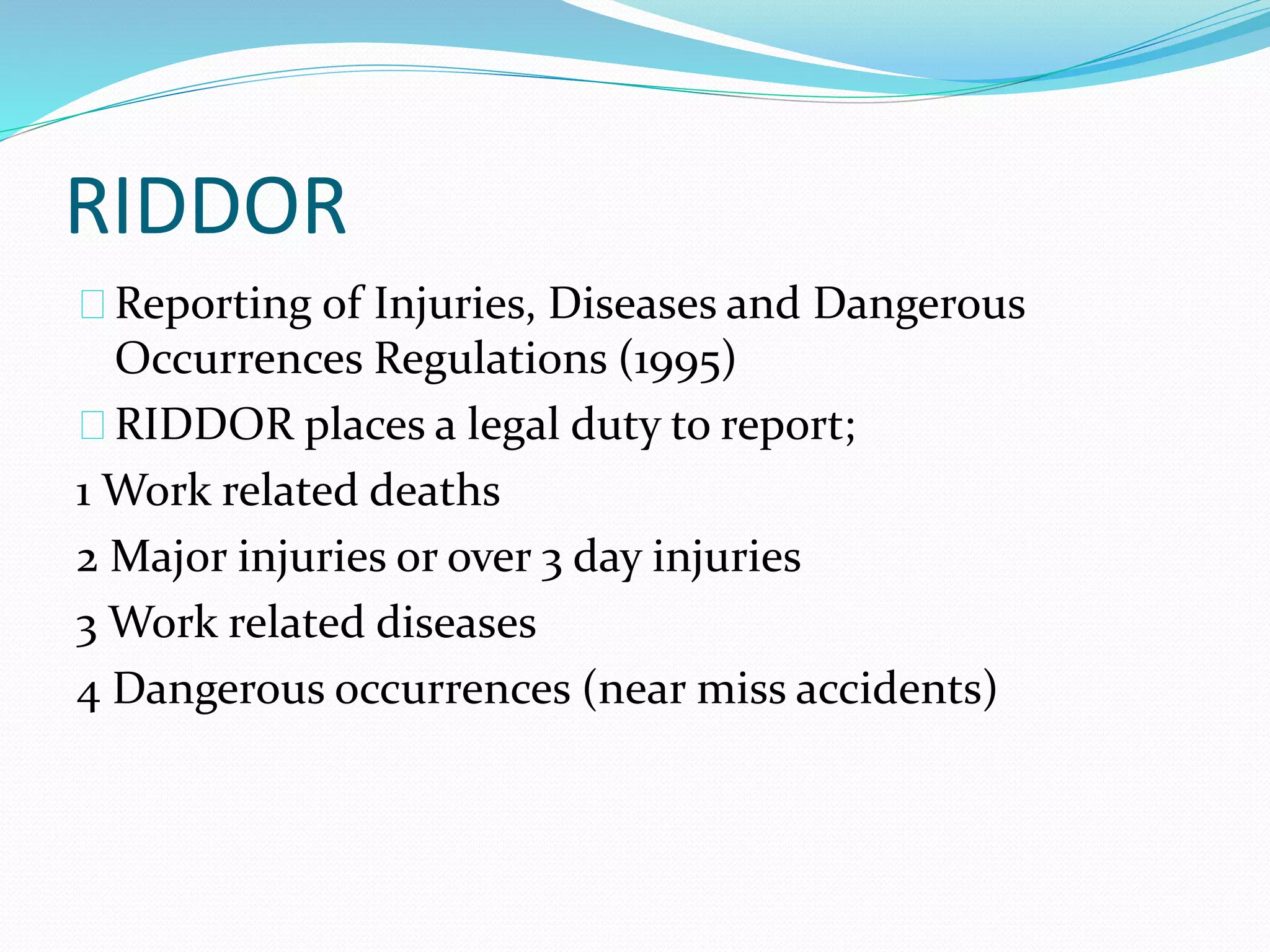 RIDDOR

Reporting of Injuries, Diseases and Dangerous Occurrences Regulations (1995)

RIDDOR places a legal duty to report;

1 Work related deaths

2 Major injuries or over 3 day injuries

3 Work related diseases

4 Dangerous occurrences (near miss accidents)